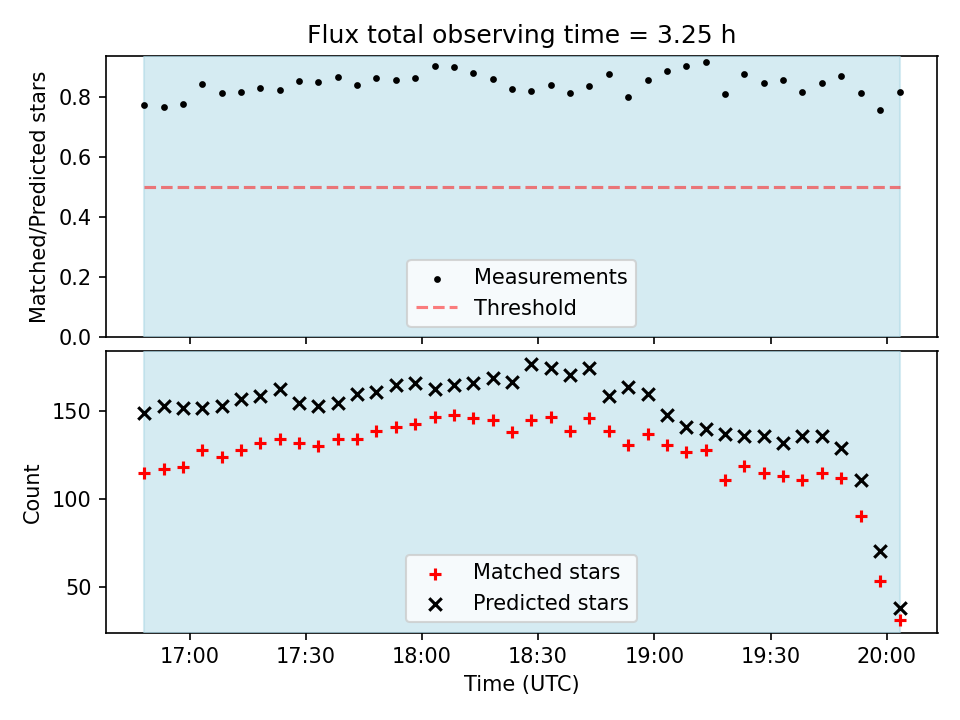 Flux total observing time = 3.25 h

Matched/Predicted stars

0.8
0.6
0.4
0.2
0.0

Measurements
Threshold

Count

150
100
50

Matched stars
Predicted stars

17:00
17:30
18:00
18:30
19:00
19:30
20:00

Time (UTC)